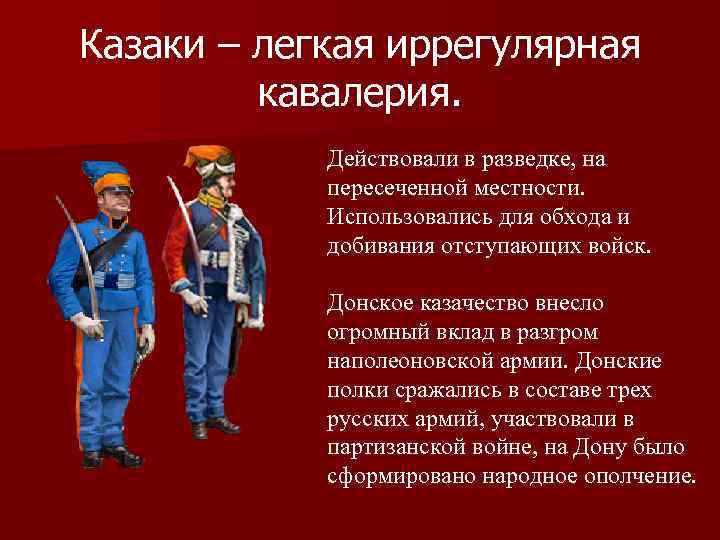 Казаки – легкая иррегулярная кавалерия.

Действовали в разведке, на пересеченной местности. Использовались для обхода и добивания отступающих войск.

Донское казачество внесло огромный вклад в разгром наполеоновской армии. Донские полки сражались в составе трех русских армий, участвовали в партизанской войне, на Дону было сформировано народное ополчение.